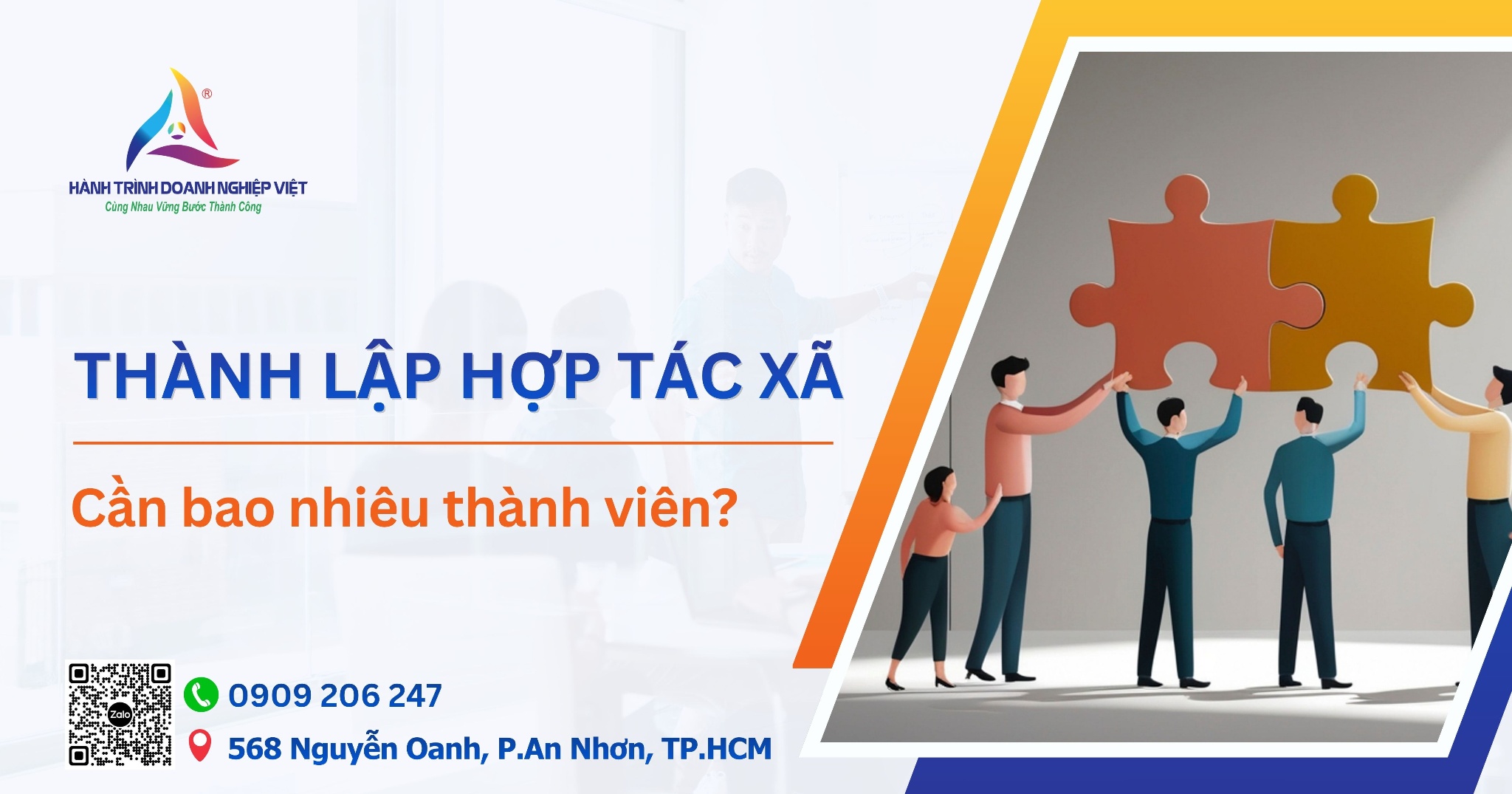 ®
HÀNH TRÌNH DOANH NGHIỆP VIỆT
Cùng Nhau Vững Bước Thành Công

THÀNH LẬP HỢP TÁC XÃ

Cần bao nhiêu thành viên?

Zalo

0909 206 247

568 Nguyễn Oanh, P.An Nhơn, TP.HCM